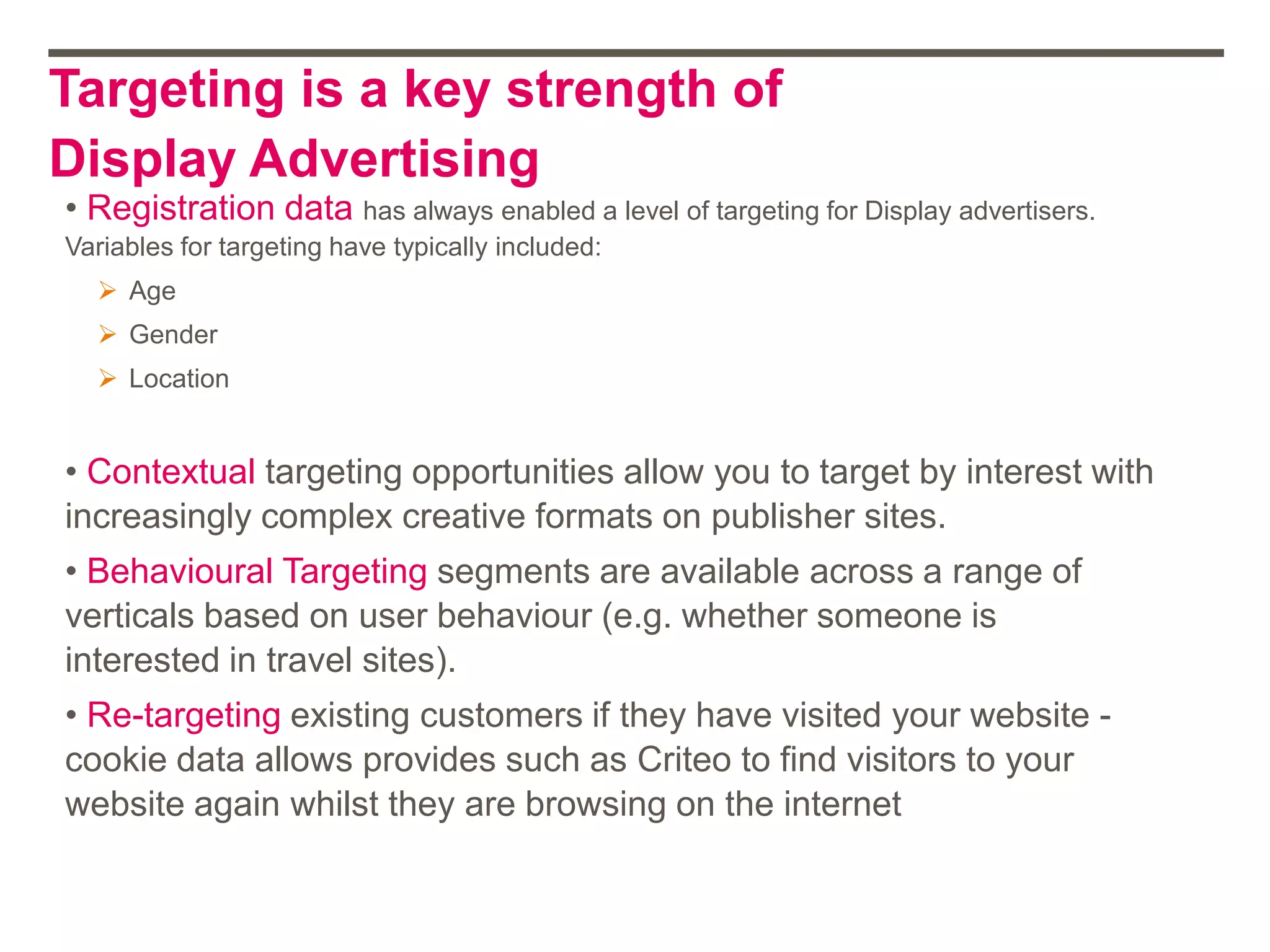 Targeting is a key strength of Display Advertising

• Registration data has always enabled a level of targeting for Display advertisers. Variables for targeting have typically included:

➢ Age
➢ Gender
➢ Location

• Contextual targeting opportunities allow you to target by interest with increasingly complex creative formats on publisher sites.

• Behavioural Targeting segments are available across a range of verticals based on user behaviour (e.g. whether someone is interested in travel sites).

• Re-targeting existing customers if they have visited your website - cookie data allows provides such as Criteo to find visitors to your website again whilst they are browsing on the internet